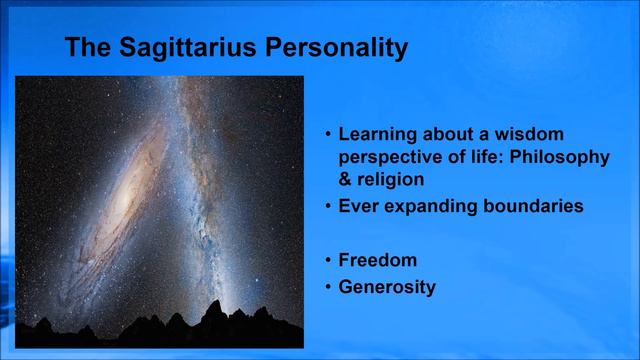 The Sagittarius Personality

• Learning about a wisdom perspective of life: Philosophy & religion
• Ever expanding boundaries

• Freedom
• Generosity